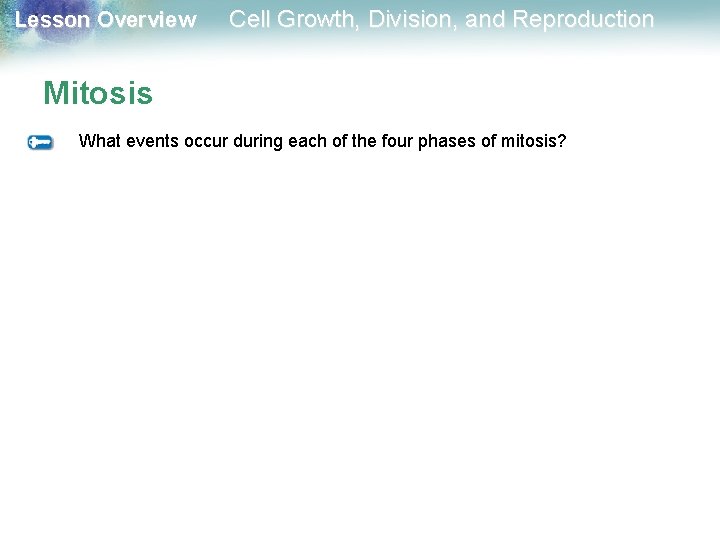 Lesson Overview Cell Growth, Division, and Reproduction

Mitosis

What events occur during each of the four phases of mitosis?